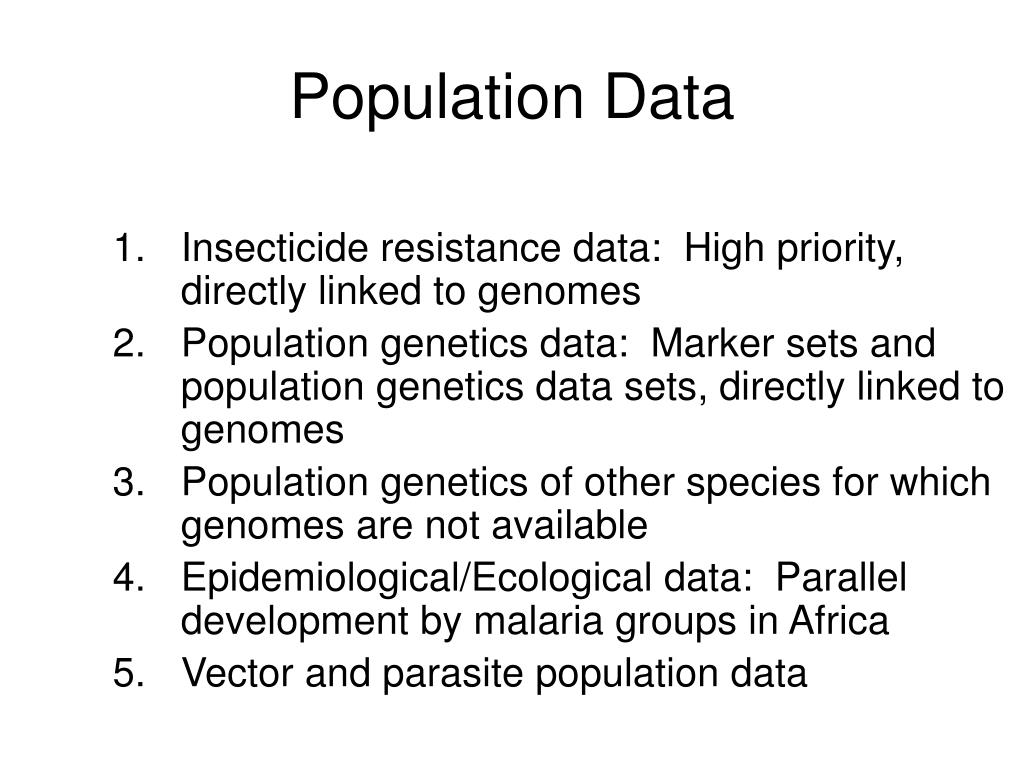 Population Data

1. Insecticide resistance data: High priority, directly linked to genomes
2. Population genetics data: Marker sets and population genetics data sets, directly linked to genomes
3. Population genetics of other species for which genomes are not available
4. Epidemiological/Ecological data: Parallel development by malaria groups in Africa
5. Vector and parasite population data